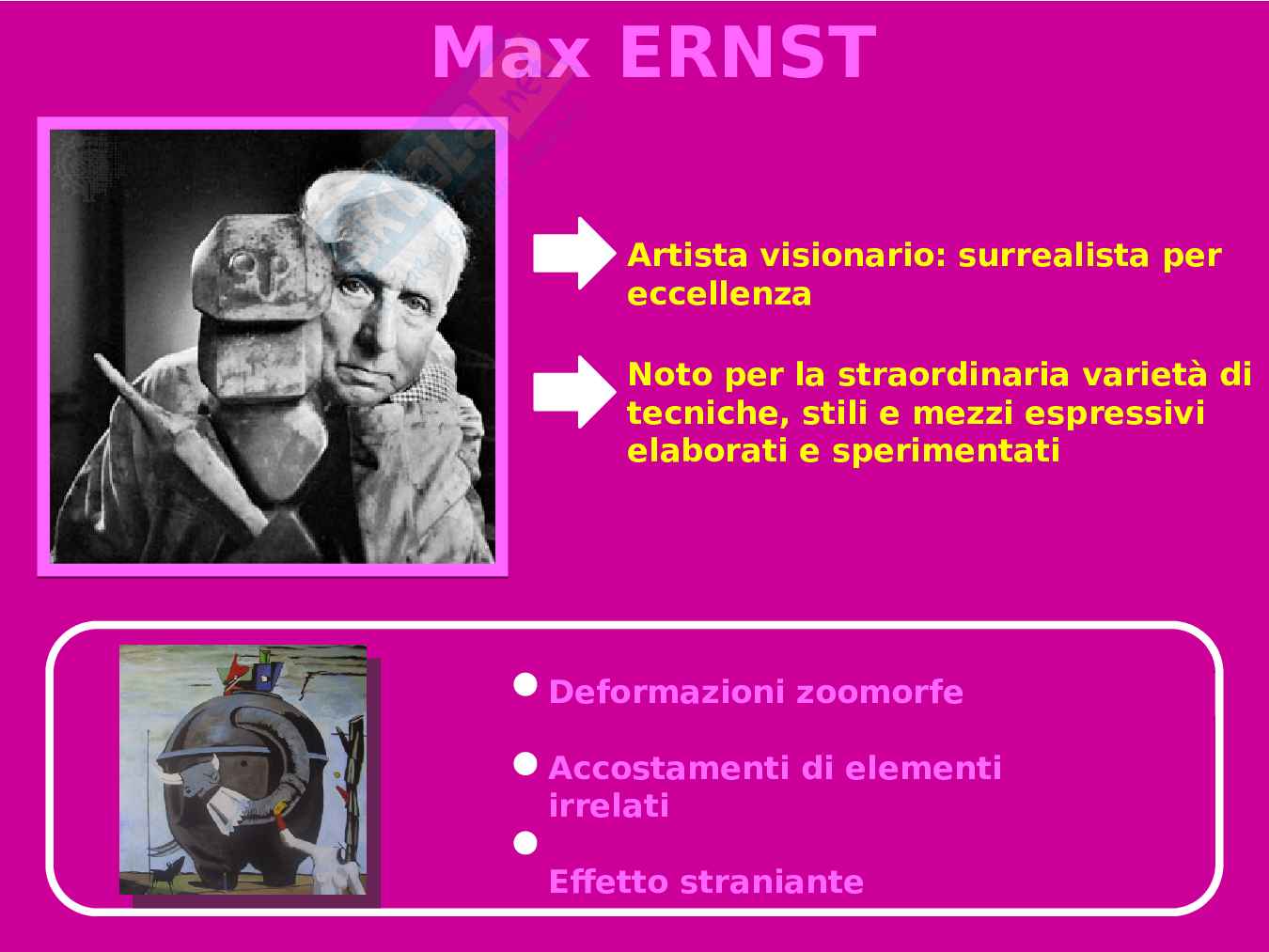 Max ERNST

Artista visionario: surrealista per eccellenza

Noto per la straordinaria varietà di tecniche, stili e mezzi espressivi elaborati e sperimentati

Deformazioni zoomorfe

Accostamenti di elementi irrelati

Effetto straniante